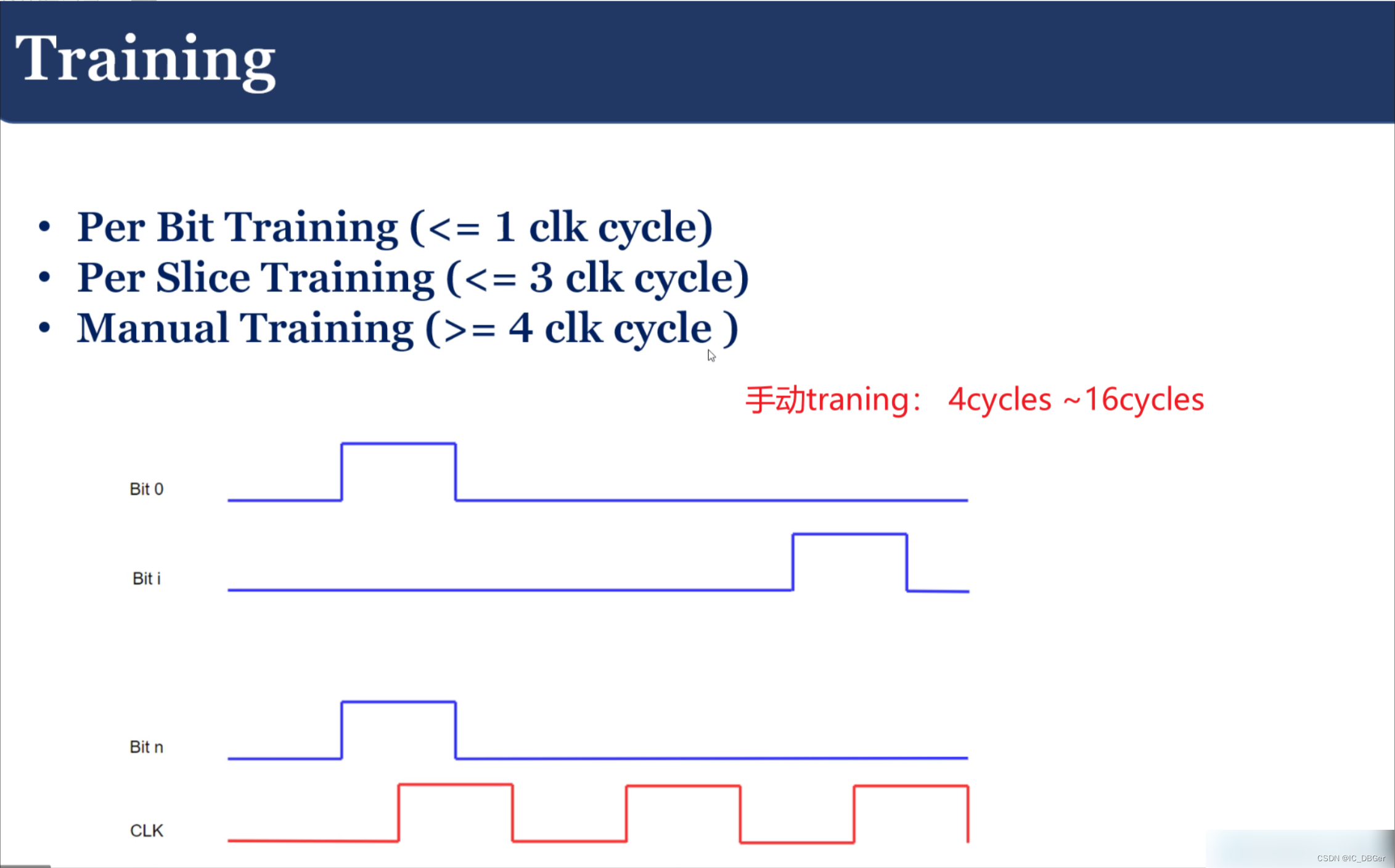 Training

• Per Bit Training (<= 1 clk cycle)
• Per Slice Training (<= 3 clk cycle)
• Manual Training (>= 4 clk cycle )

手动traning： 4cycles ~16cycles

Bit 0

Bit i

Bit n

CLK

CSDN @IC_DBGer